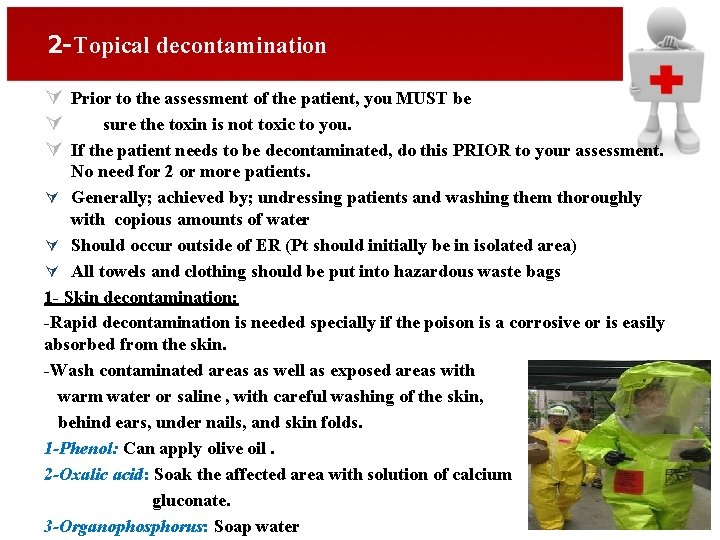 2-Topical decontamination

Prior to the assessment of the patient, you MUST be

sure the toxin is not toxic to you.

If the patient needs to be decontaminated, do this PRIOR to your assessment. No need for 2 or more patients.

Generally; achieved by; undressing patients and washing them thoroughly with copious amounts of water

Should occur outside of ER (Pt should initially be in isolated area)

All towels and clothing should be put into hazardous waste bags

1- Skin decontamination:

-Rapid decontamination is needed specially if the poison is a corrosive or is easily absorbed from the skin.

-Wash contaminated areas as well as exposed areas with warm water or saline , with careful washing of the skin, behind ears, under nails, and skin folds.

1-Phenol: Can apply olive oil .

2-Oxalic acid: Soak the affected area with solution of calcium gluconate.

3-Organophosphorus: Soap water